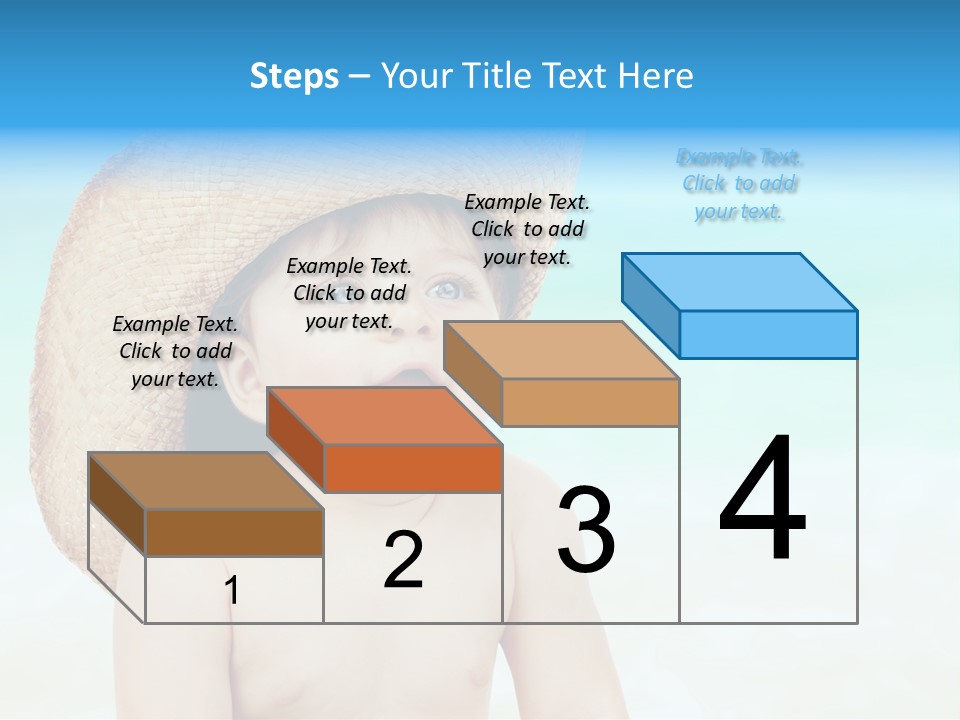 Steps – Your Title Text Here

Example Text. Click to add your text.

Example Text. Click to add your text.

Example Text. Click to add your text.

Example Text. Click to add your text.

1

2

3

4